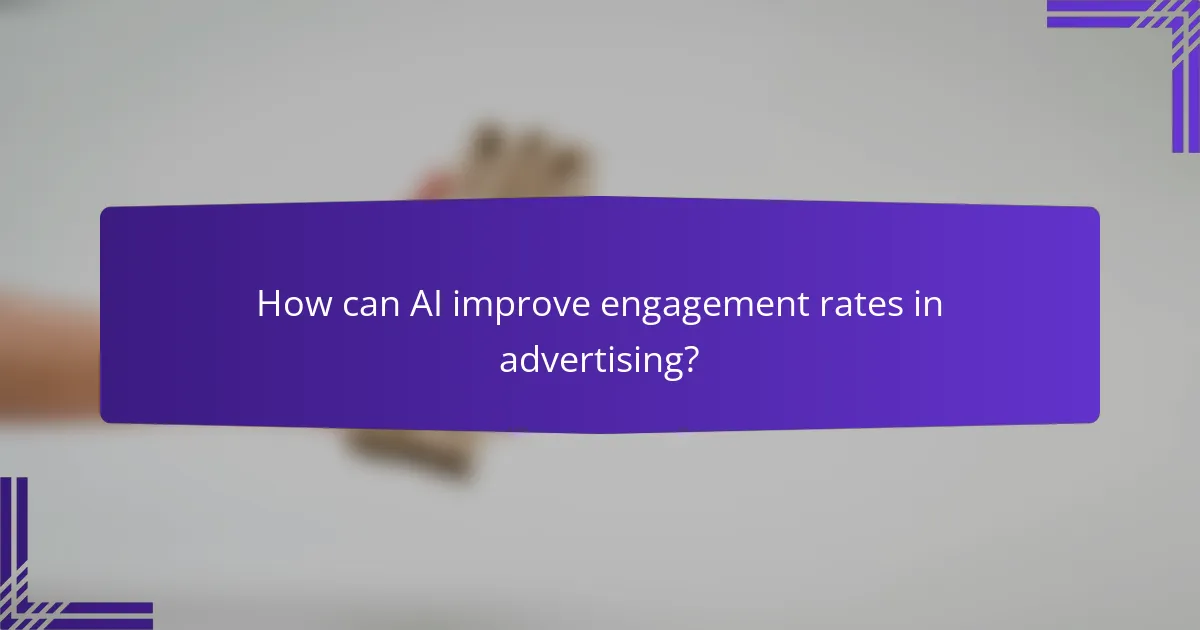 How can AI improve engagement rates in advertising?